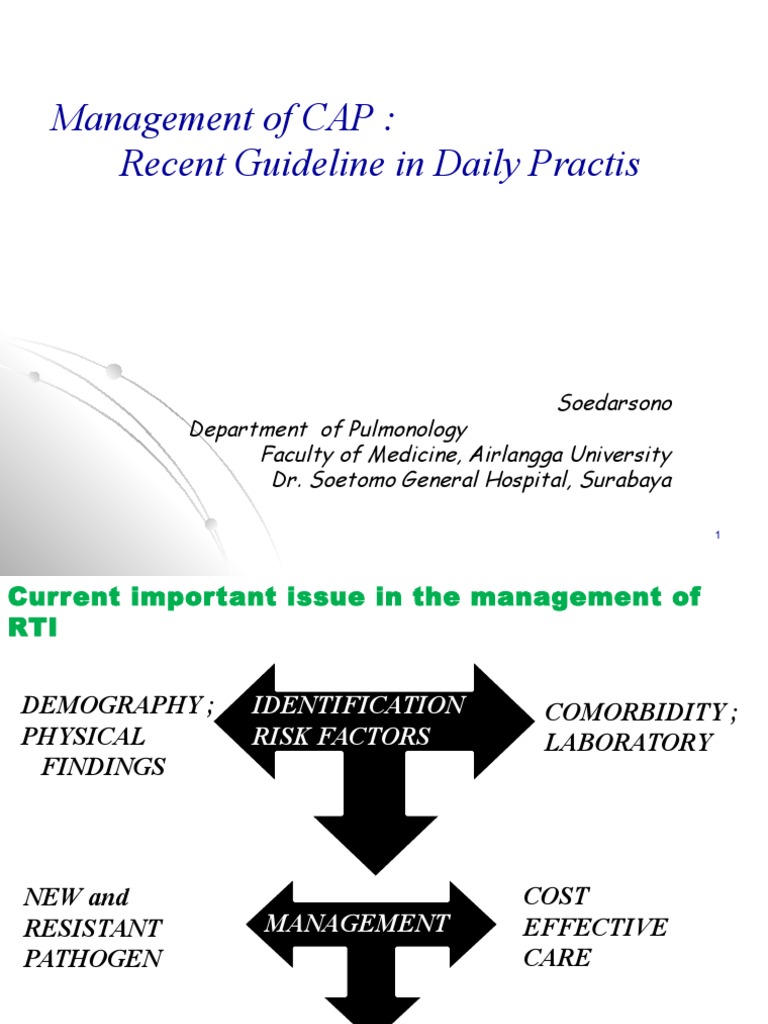 Management of CAP :
Recent Guideline in Daily Practis

Soedarsono
Department of Pulmonology
Faculty of Medicine, Airlangga University
Dr. Soetomo General Hospital, Surabaya

1

Current important issue in the management of RTI

DEMOGRAPHY ; PHYSICAL FINDINGS

IDENTIFICATION RISK FACTORS

COMORBIDITY ; LABORATORY

NEW and RESISTANT PATHOGEN

MANAGEMENT

COST EFFECTIVE CARE